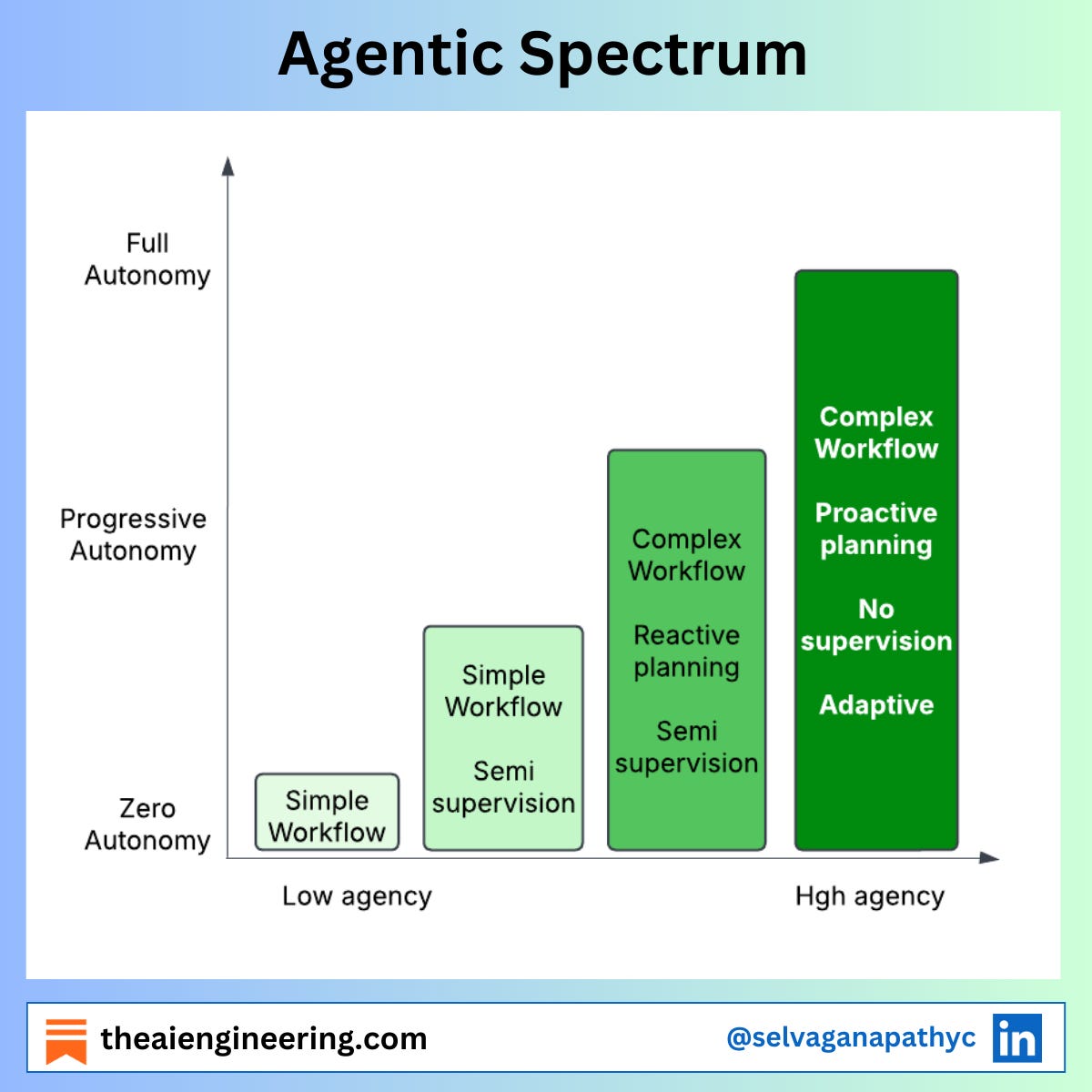 Agentic Spectrum

Full Autonomy

Progressive Autonomy

Zero Autonomy

Simple Workflow

Simple Workflow

Semi supervision

Complex Workflow

Reactive planning

Semi supervision

Complex Workflow

Proactive planning

No supervision

Adaptive

Low agency

Hgh agency

theaiengineering.com

@selvaganapathyc

in